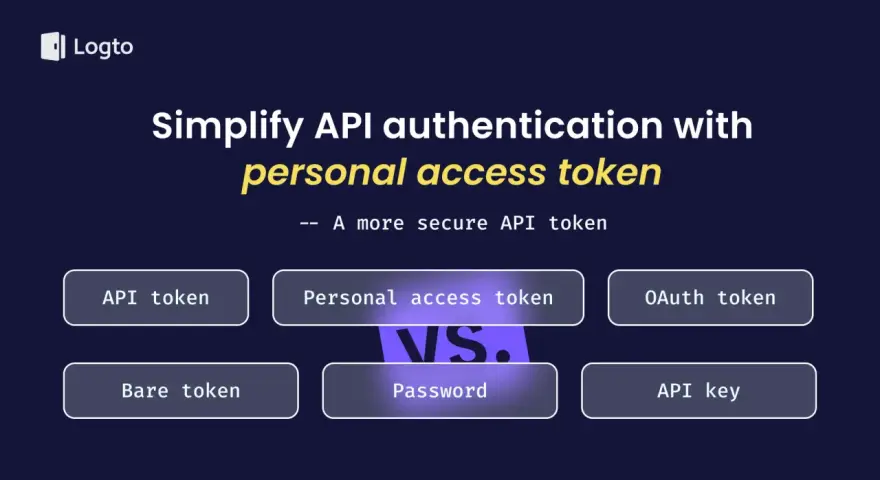 Logto

Simplify API authentication with
personal access token

-- A more secure API token

API token
Personal access token
OAuth token
vs.
Bare token
Password
API key